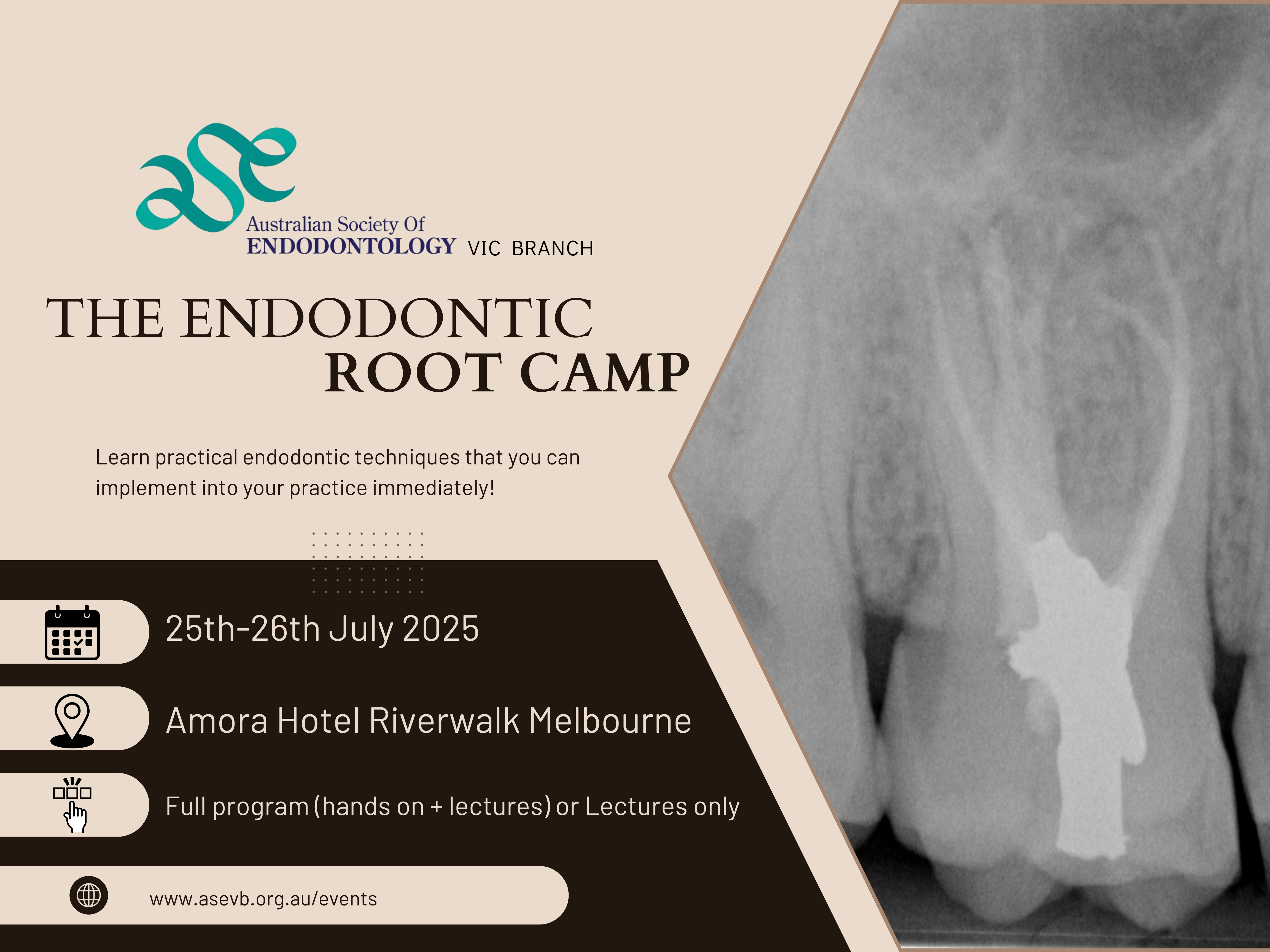 Australian Society Of
ENDODONTOLOGY VIC BRANCH

THE ENDODONTIC ROOT CAMP

Learn practical endodontic techniques that you can implement into your practice immediately!

25th-26th July 2025

Amora Hotel Riverwalk Melbourne

Full program (hands on + lectures) or Lectures only

www.asevb.org.au/events